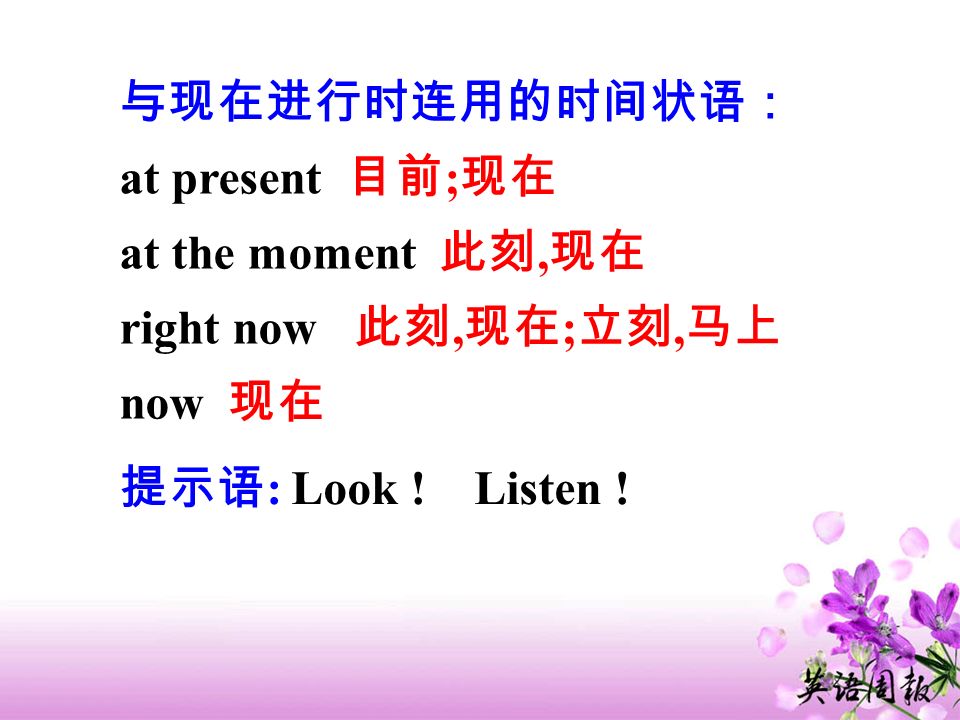 与现在进行时连用的时间状语：

at present 目前;现在

at the moment 此刻,现在

right now 此刻,现在;立刻,马上

now 现在

提示语: Look ! Listen !

英语周报